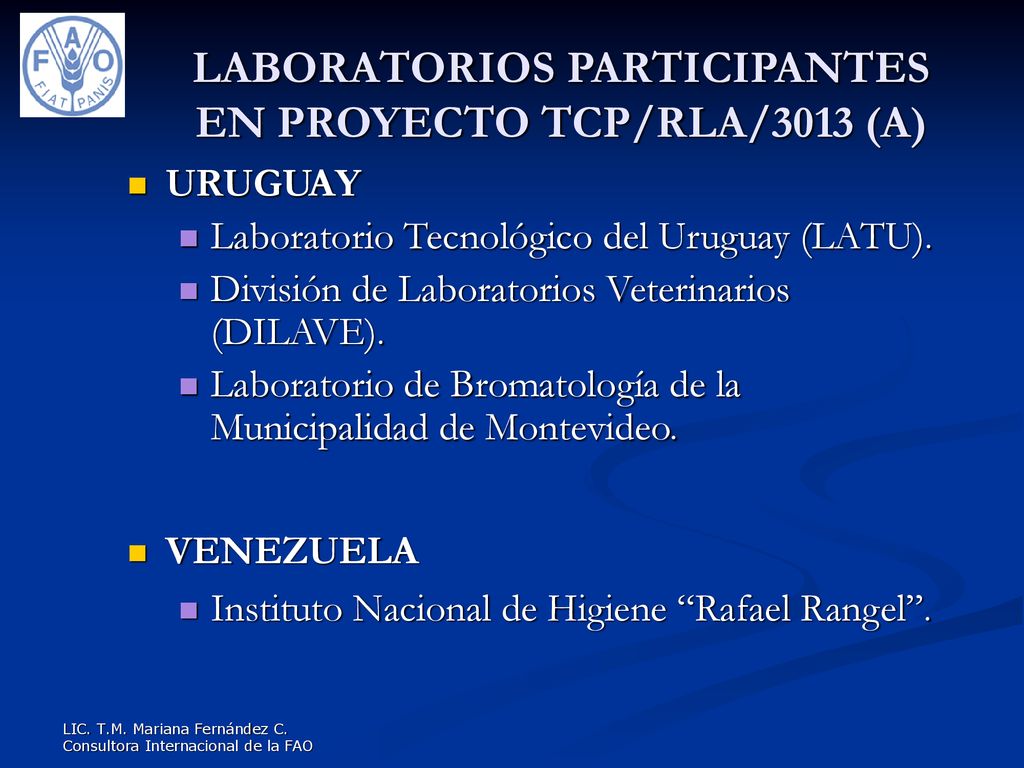 FAO
FIAT PANIS

LABORATORIOS PARTICIPANTES EN PROYECTO TCP/RLA/3013 (A)

URUGUAY
Laboratorio Tecnológico del Uruguay (LATU).
División de Laboratorios Veterinarios (DILAVE).
Laboratorio de Bromatología de la Municipalidad de Montevideo.

VENEZUELA
Instituto Nacional de Higiene “Rafael Rangel”.

LIC. T.M. Mariana Fernández C.
Consultora Internacional de la FAO